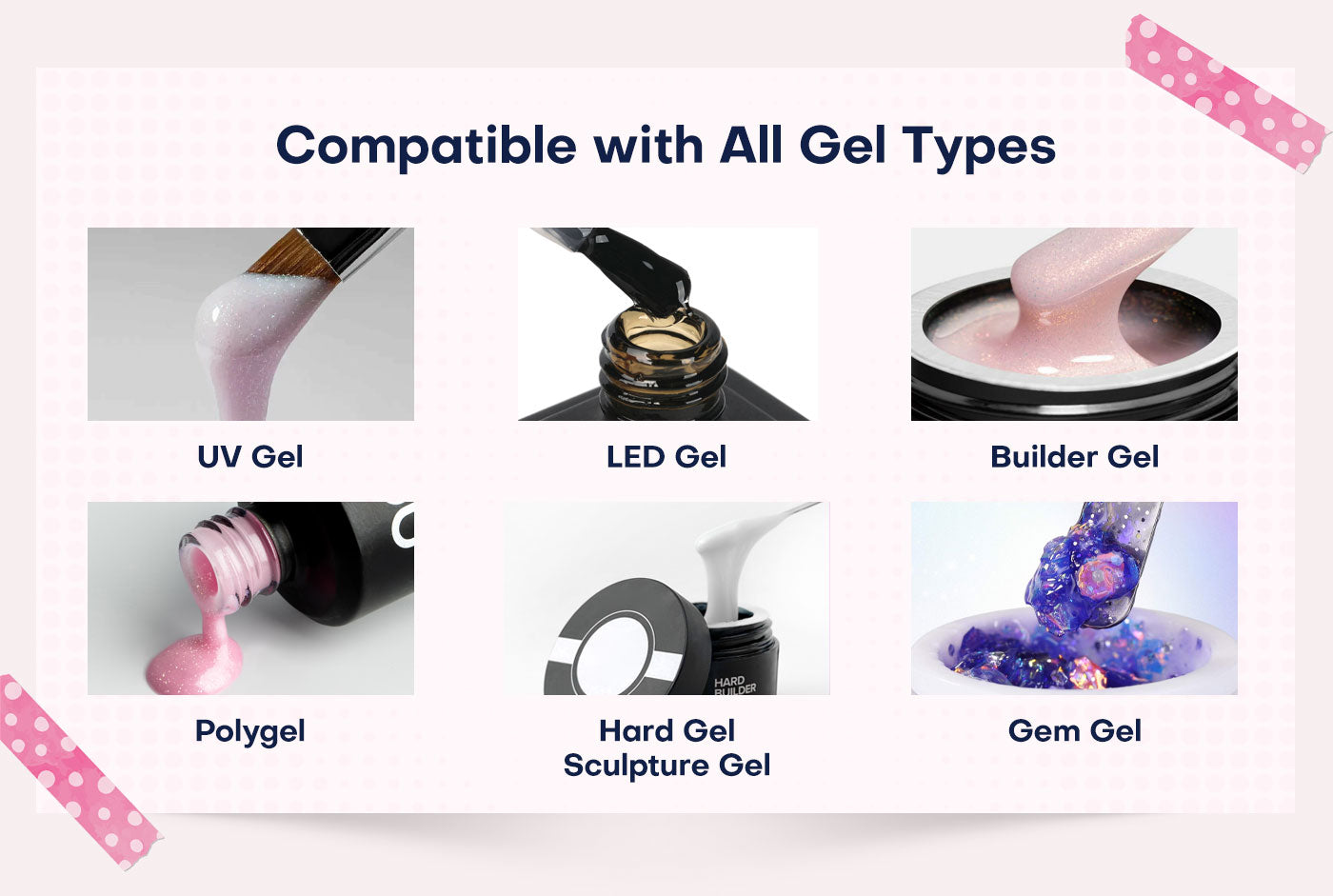 Compatible with All Gel Types

UV Gel

LED Gel

Builder Gel

Polygel

HARD BUILDER

Hard Gel
Sculpture Gel

Gem Gel